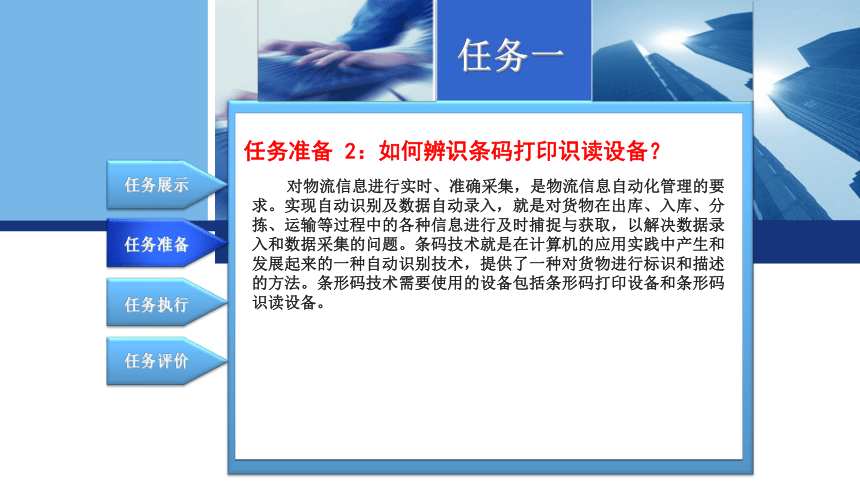 任务一

任务展示

任务准备

任务执行

任务评价

任务准备 2：如何辨识条码打印识读设备？

对物流信息进行实时、准确采集，是物流信息自动化管理的要求。实现自动识别及数据自动录入，就是对货物在出库、入库、分拣、运输等过程中的各种信息进行及时捕捉与获取，以解决数据录入和数据采集的问题。条码技术就是在计算机的应用实践中产生和发展起来的一种自动识别技术，提供了一种对货物进行标识和描述的方法。条形码技术需要使用的设备包括条形码打印设备和条形码识读设备。